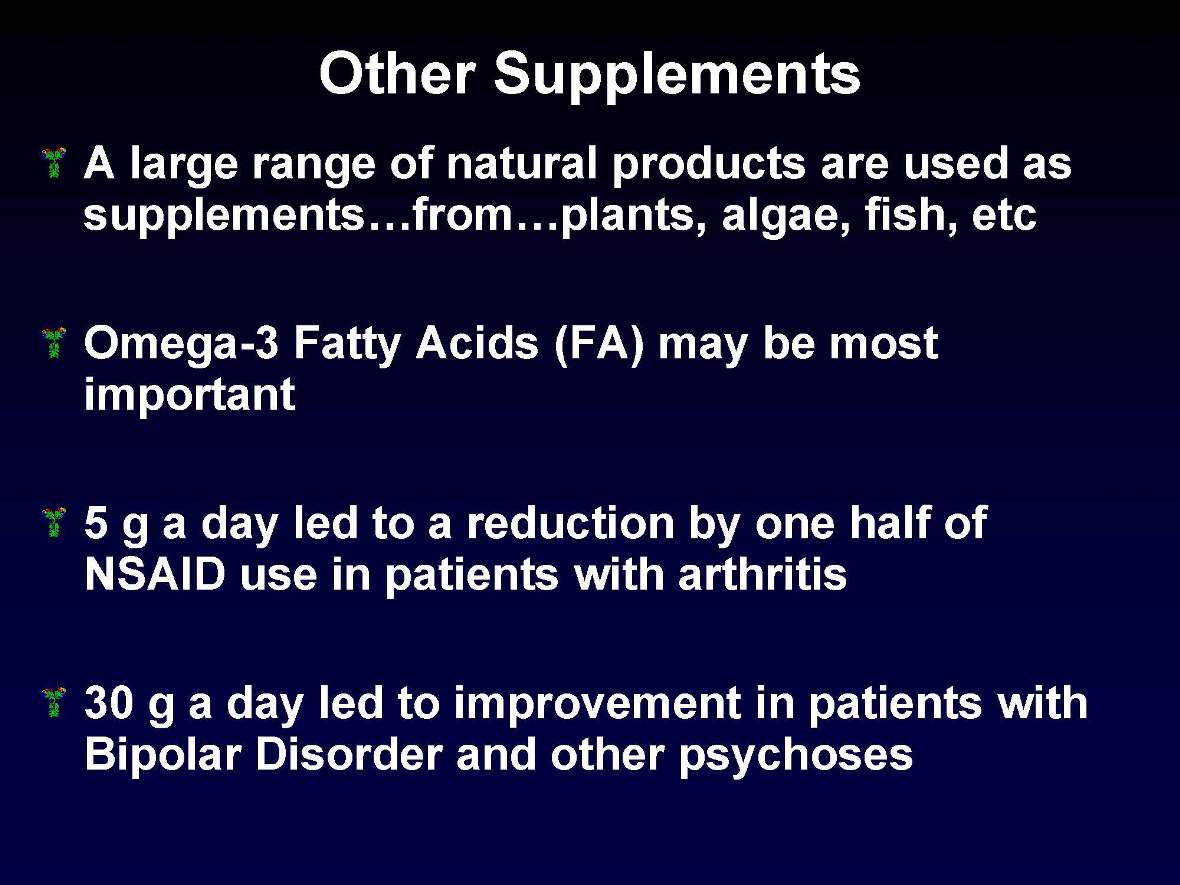 Other Supplements

A large range of natural products are used as supplements…from…plants, algae, fish, etc

Omega-3 Fatty Acids (FA) may be most important

5 g a day led to a reduction by one half of NSAID use in patients with arthritis

30 g a day led to improvement in patients with Bipolar Disorder and other psychoses